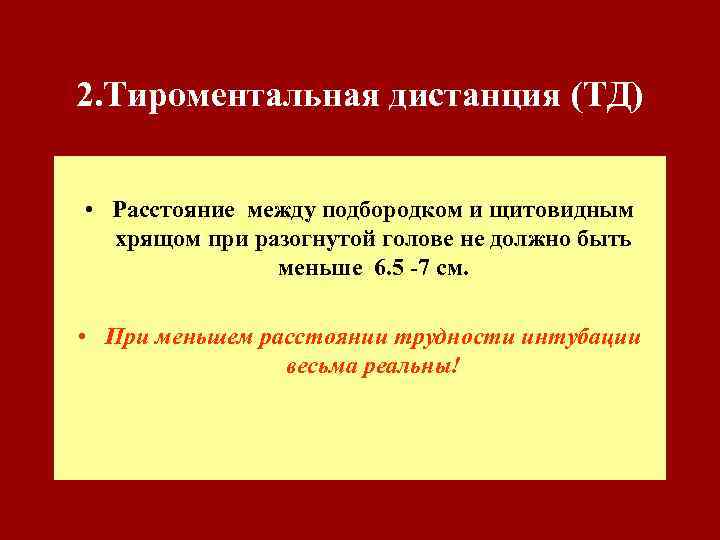 2.Тироментальная дистанция (ТД)

• Расстояние между подбородком и щитовидным хрящом при разогнутой голове не должно быть меньше 6.5 -7 см.

• При меньшем расстоянии трудности интубации весьма реальны!